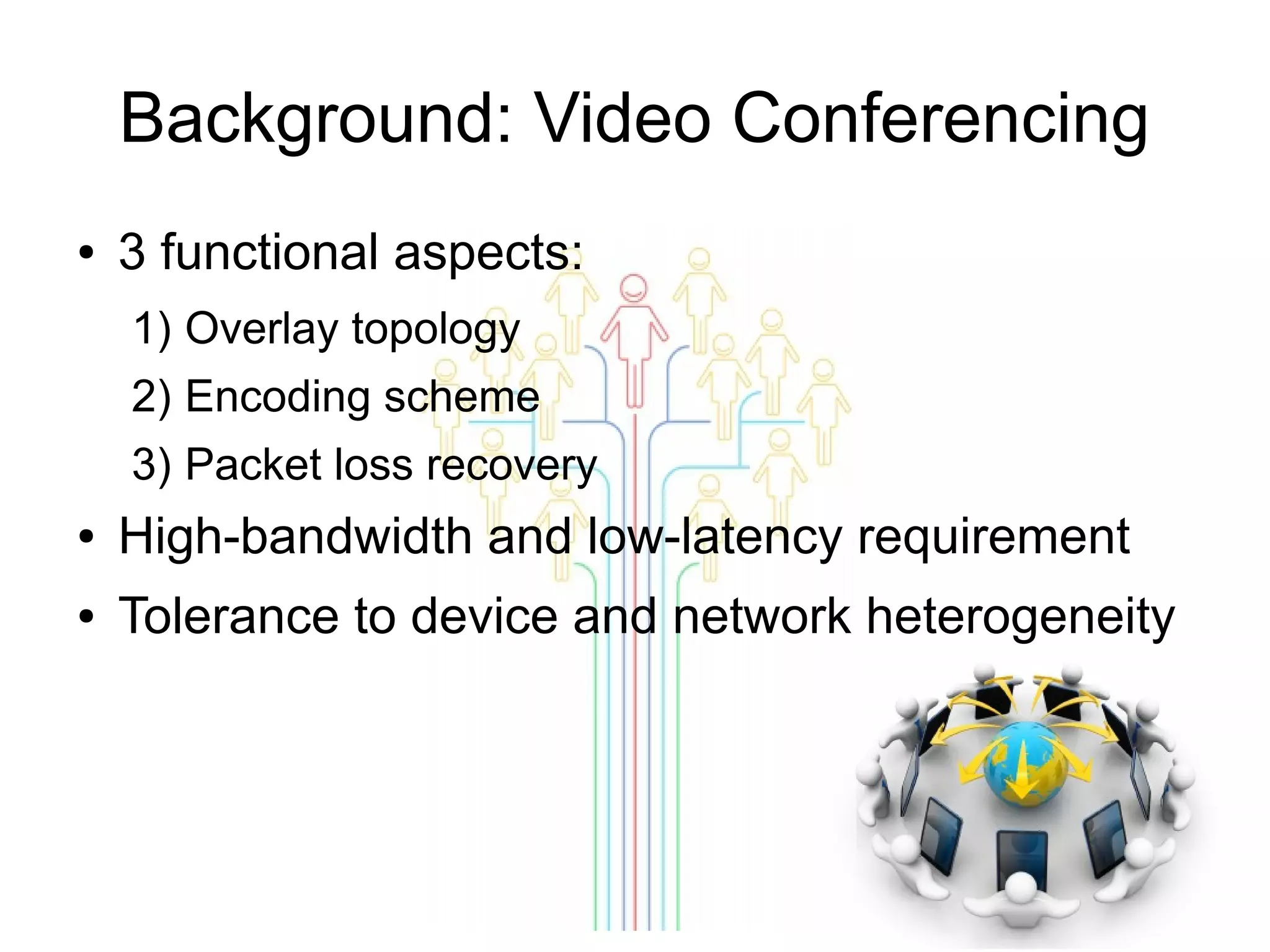 Background: Video Conferencing

• 3 functional aspects:
1) Overlay topology
2) Encoding scheme
3) Packet loss recovery
• High-bandwidth and low-latency requirement
• Tolerance to device and network heterogeneity